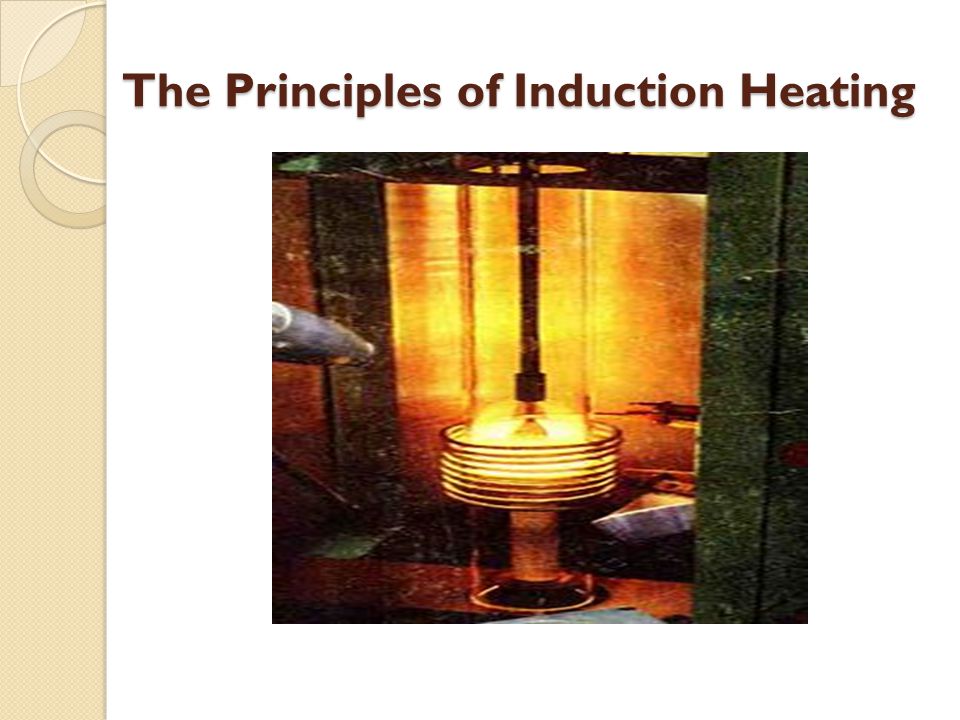 The Principles of Induction Heating